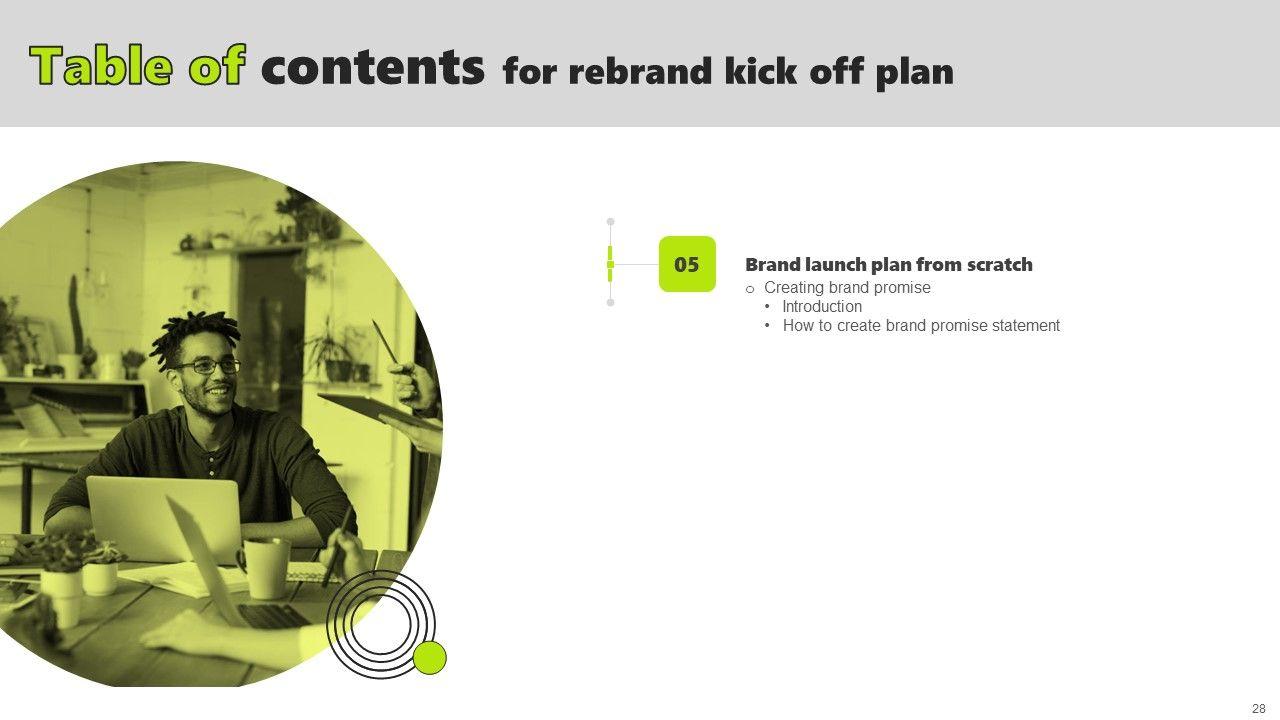 Table of contents for rebrand kick off plan

05

Brand launch plan from scratch

o Creating brand promise
• Introduction
• How to create brand promise statement

28